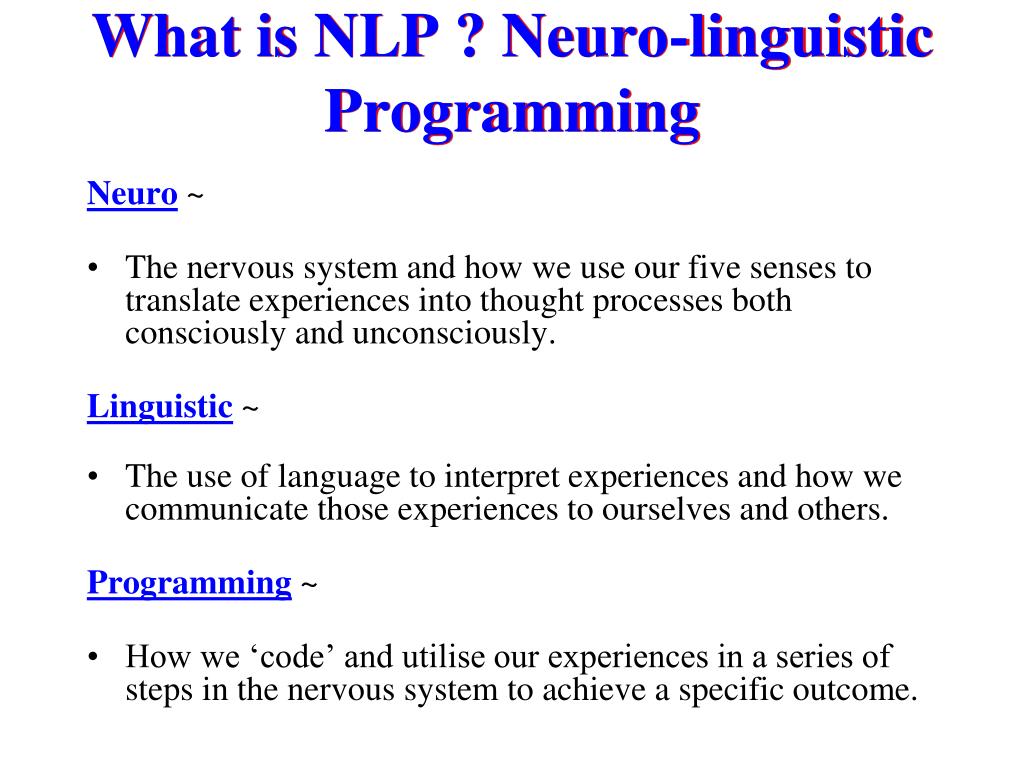 What is NLP ? Neuro-linguistic Programming

Neuro ~

• The nervous system and how we use our five senses to translate experiences into thought processes both consciously and unconsciously.

Linguistic ~

• The use of language to interpret experiences and how we communicate those experiences to ourselves and others.

Programming ~

• How we ‘code’ and utilise our experiences in a series of steps in the nervous system to achieve a specific outcome.